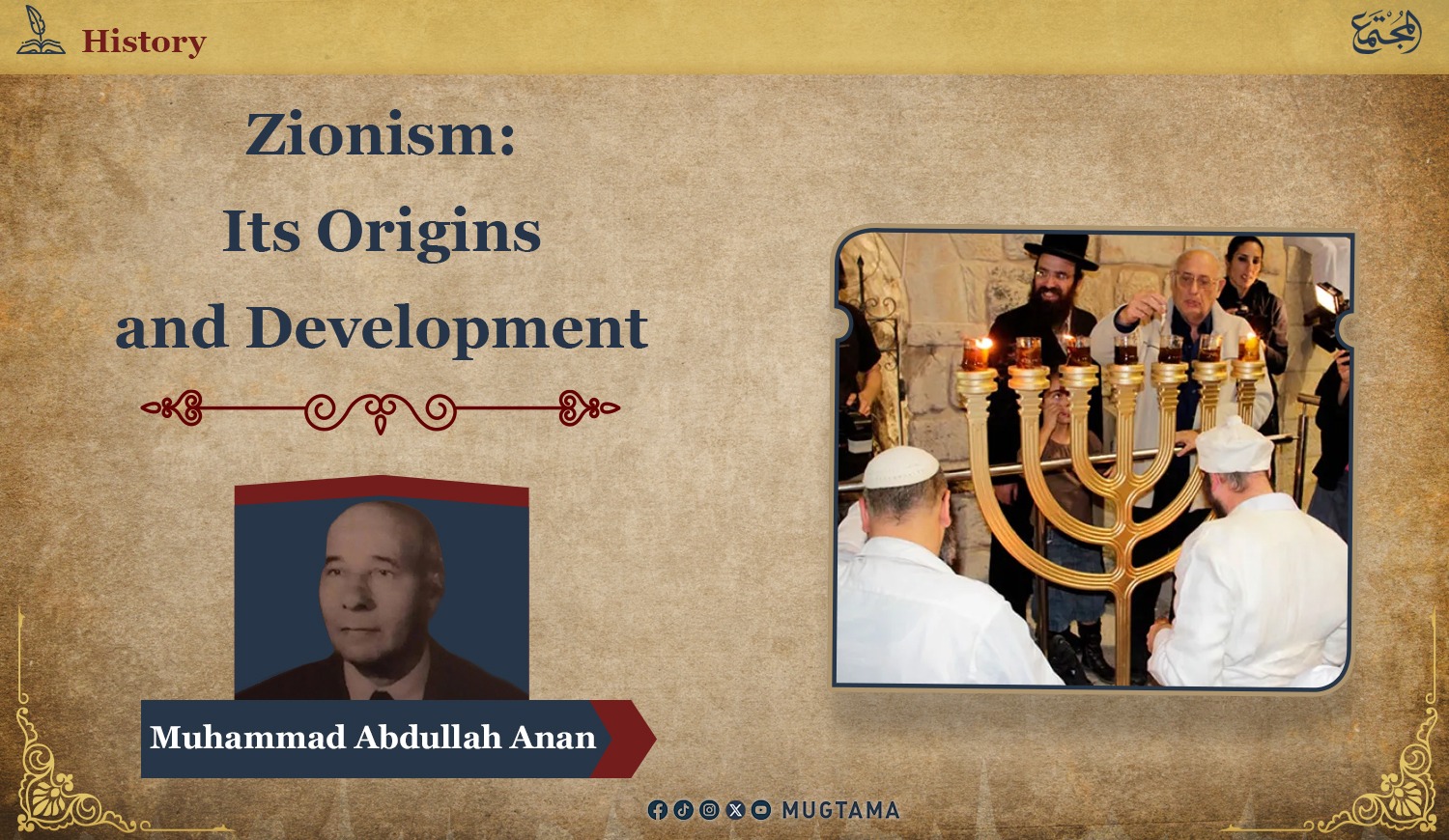 History

المجتمع

Zionism:
Its Origins
and Development

Muhammad Abdullah Anan

MUGTAMA